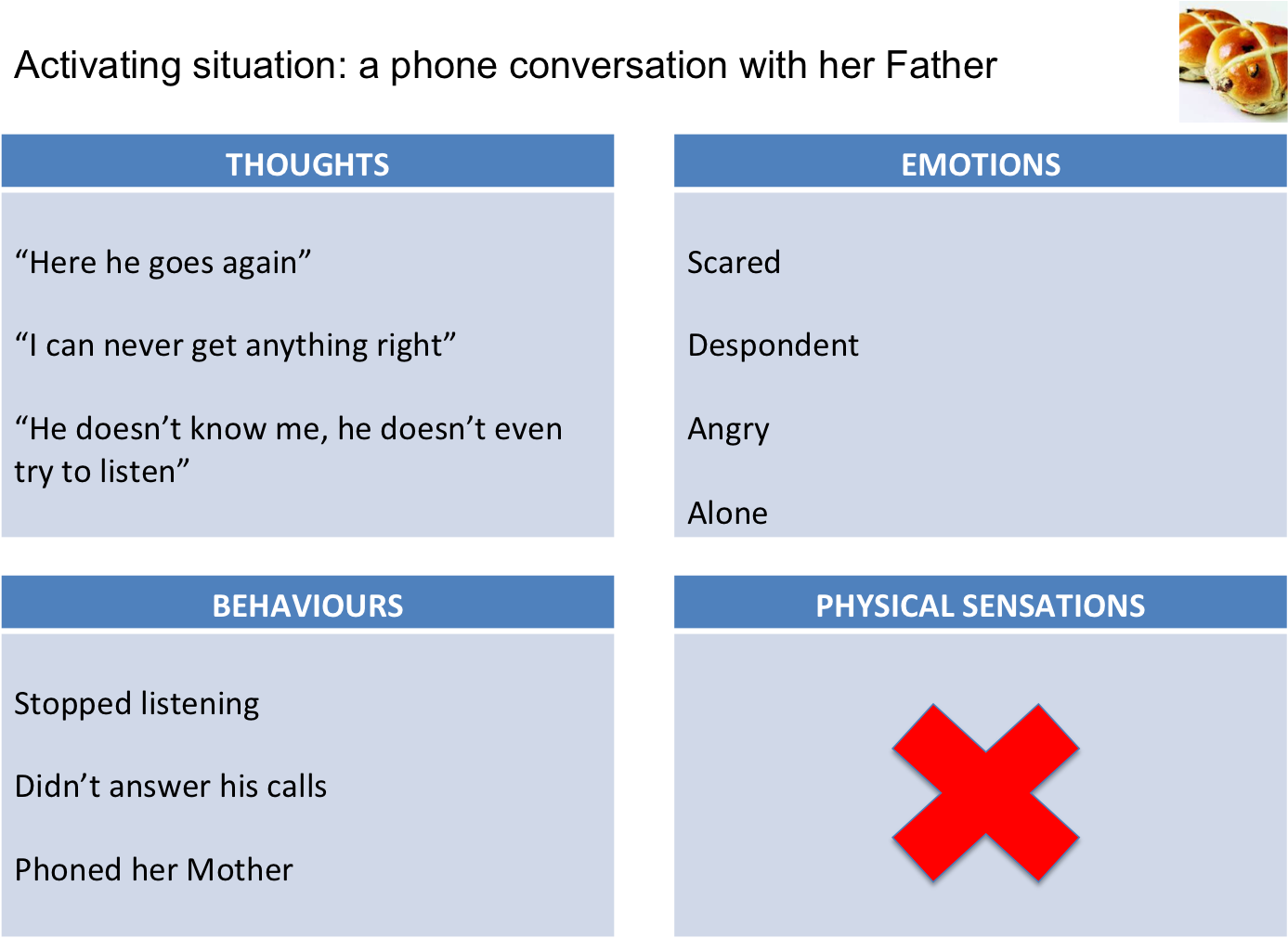 Activating situation: a phone conversation with her Father

THOUGHTS

“Here he goes again”

“I can never get anything right”

“He doesn’t know me, he doesn’t even try to listen”

EMOTIONS

Scared

Despondent

Angry

Alone

BEHAVIOURS

Stopped listening

Didn’t answer his calls

Phoned her Mother

PHYSICAL SENSATIONS